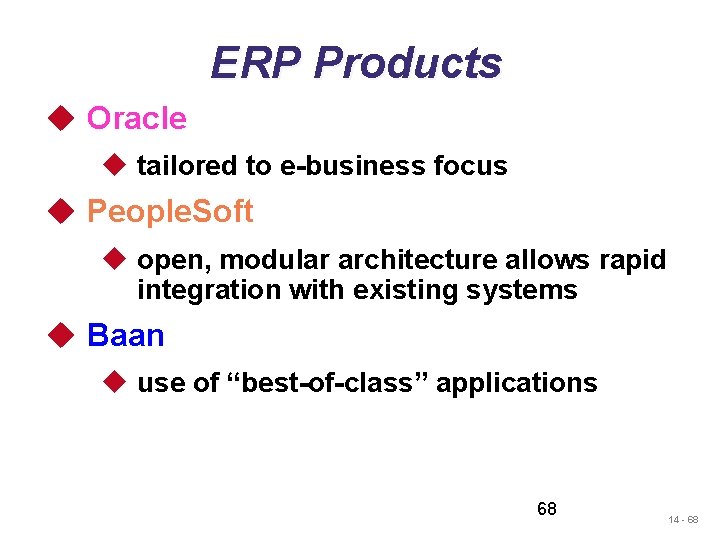 ERP Products

Oracle

tailored to e-business focus

PeopleSoft

open, modular architecture allows rapid integration with existing systems

Baan

use of “best-of-class” applications

68

14 - 68